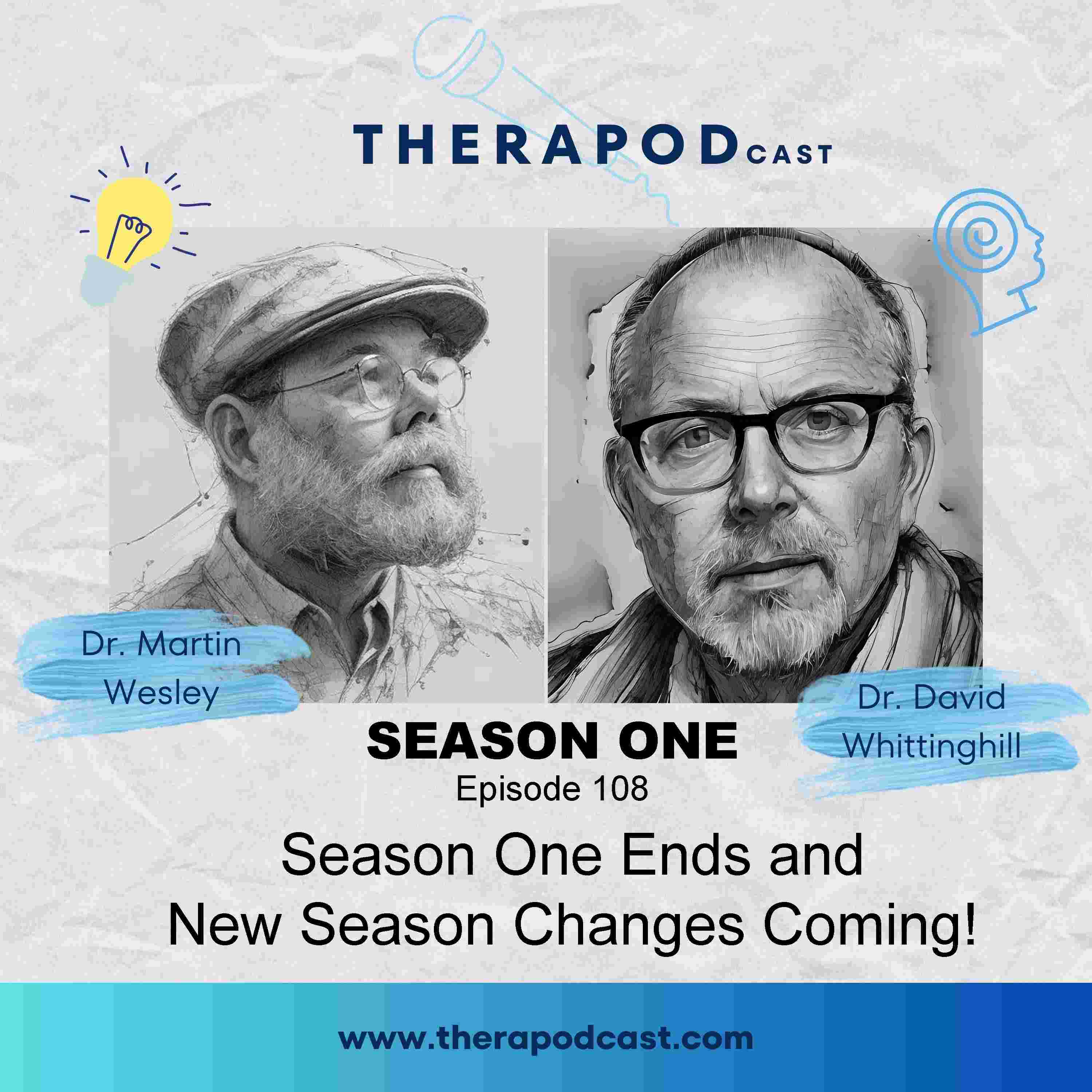 THERAPODCAST

Dr. Martin Wesley

Dr. David Whittinghill

SEASON ONE

Episode 108

Season One Ends and New Season Changes Coming!

www.therapodcast.com